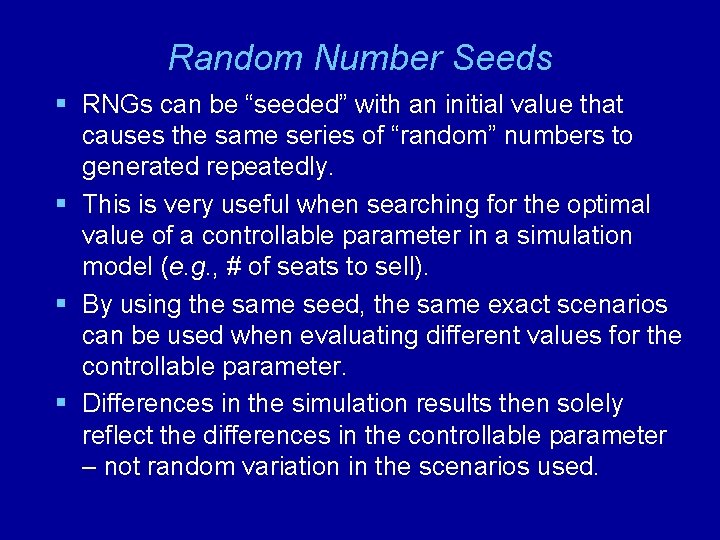 Random Number Seeds

▪ RNGs can be “seeded” with an initial value that causes the same series of “random” numbers to generated repeatedly.

▪ This is very useful when searching for the optimal value of a controllable parameter in a simulation model (e.g., # of seats to sell).

▪ By using the same seed, the same exact scenarios can be used when evaluating different values for the controllable parameter.

▪ Differences in the simulation results then solely reflect the differences in the controllable parameter – not random variation in the scenarios used.